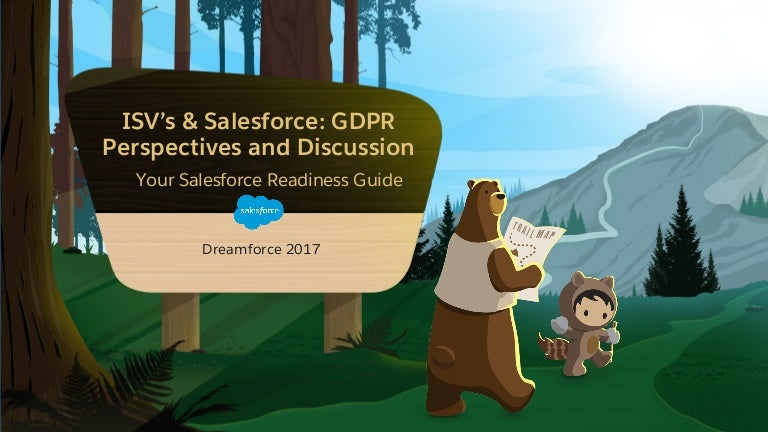 ISV's & Salesforce: GDPR Perspectives and Discussion

Your Salesforce Readiness Guide

salesforce

Dreamforce 2017

TRAIL MAP